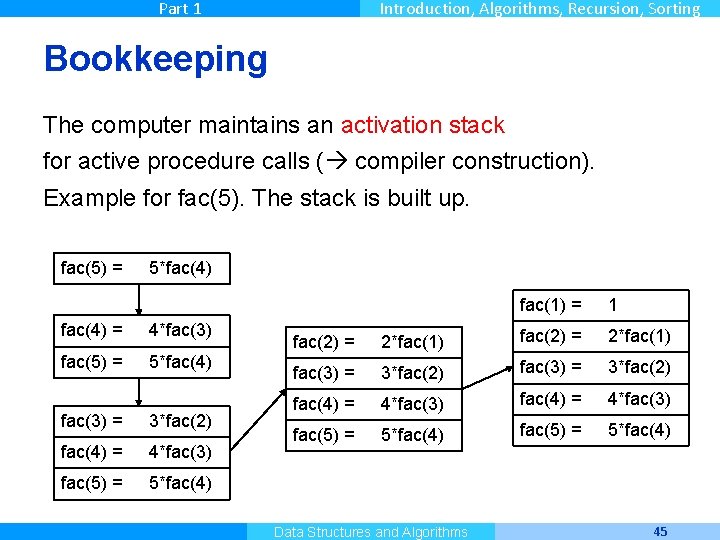 Part 1

Introduction, Algorithms, Recursion, Sorting

Bookkeeping

The computer maintains an activation stack for active procedure calls (→ compiler construction). Example for fac(5). The stack is built up.

fac(5) = 5*fac(4)

fac(4) = 4*fac(3)
fac(5) = 5*fac(4)

fac(3) = 3*fac(2)
fac(4) = 4*fac(3)
fac(5) = 5*fac(4)

fac(2) = 2*fac(1)
fac(3) = 3*fac(2)
fac(4) = 4*fac(3)
fac(5) = 5*fac(4)

fac(1) = 1
fac(2) = 2*fac(1)
fac(3) = 3*fac(2)
fac(4) = 4*fac(3)
fac(5) = 5*fac(4)

Data Structures and Algorithms

45